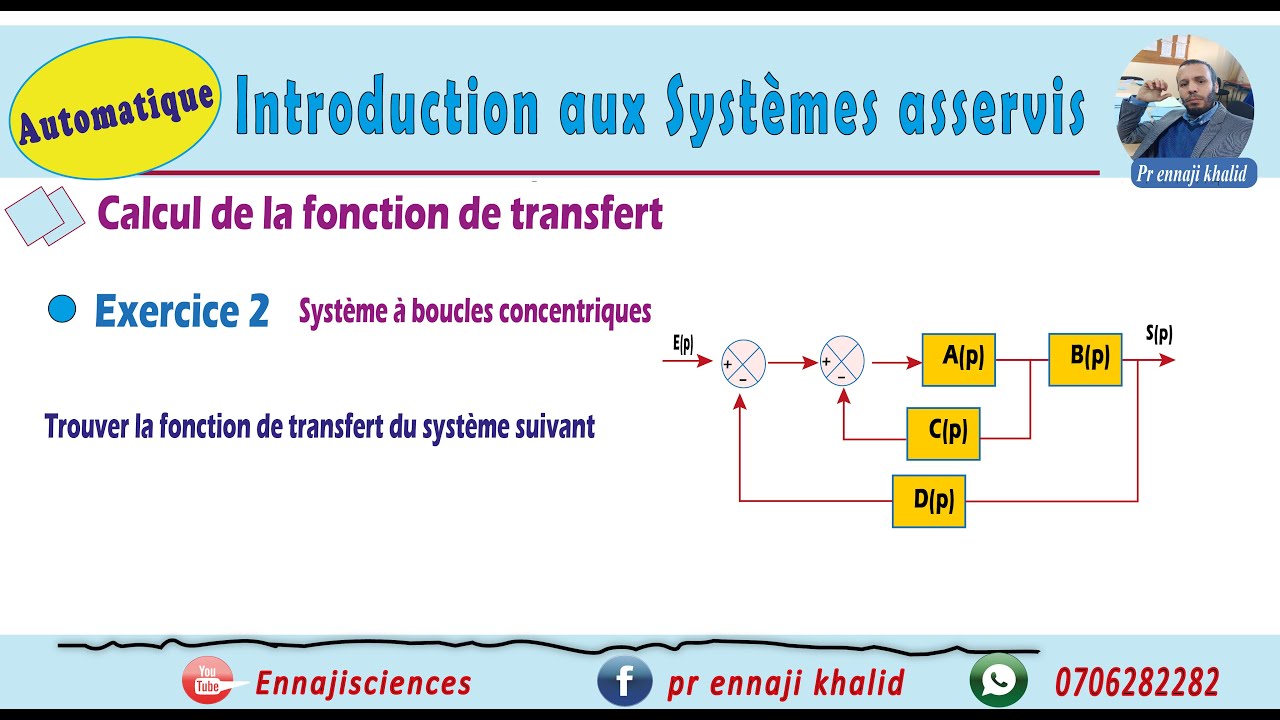 Automatique

Introduction aux Systèmes asservis

Pr ennaji khalid

Calcul de la fonction de transfert

Exercice 2 Système à boucles concentriques

Trouver la fonction de transfert du système suivant

E(p)
+
-
+
-
A(p)
B(p)
S(p)
C(p)
D(p)

You Tube Ennajisciences

f pr ennaji khalid

0706282282